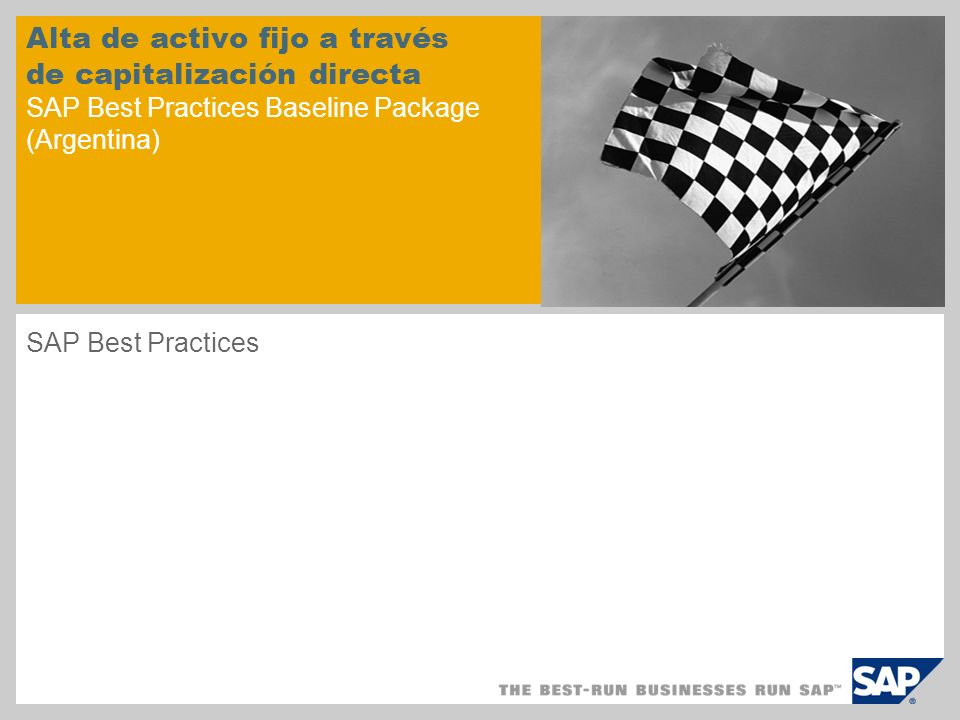 Alta de activo fijo a través de capitalización directa
SAP Best Practices Baseline Package (Argentina)

SAP Best Practices

THE BEST-RUN BUSINESSES RUN SAP™

SAP®